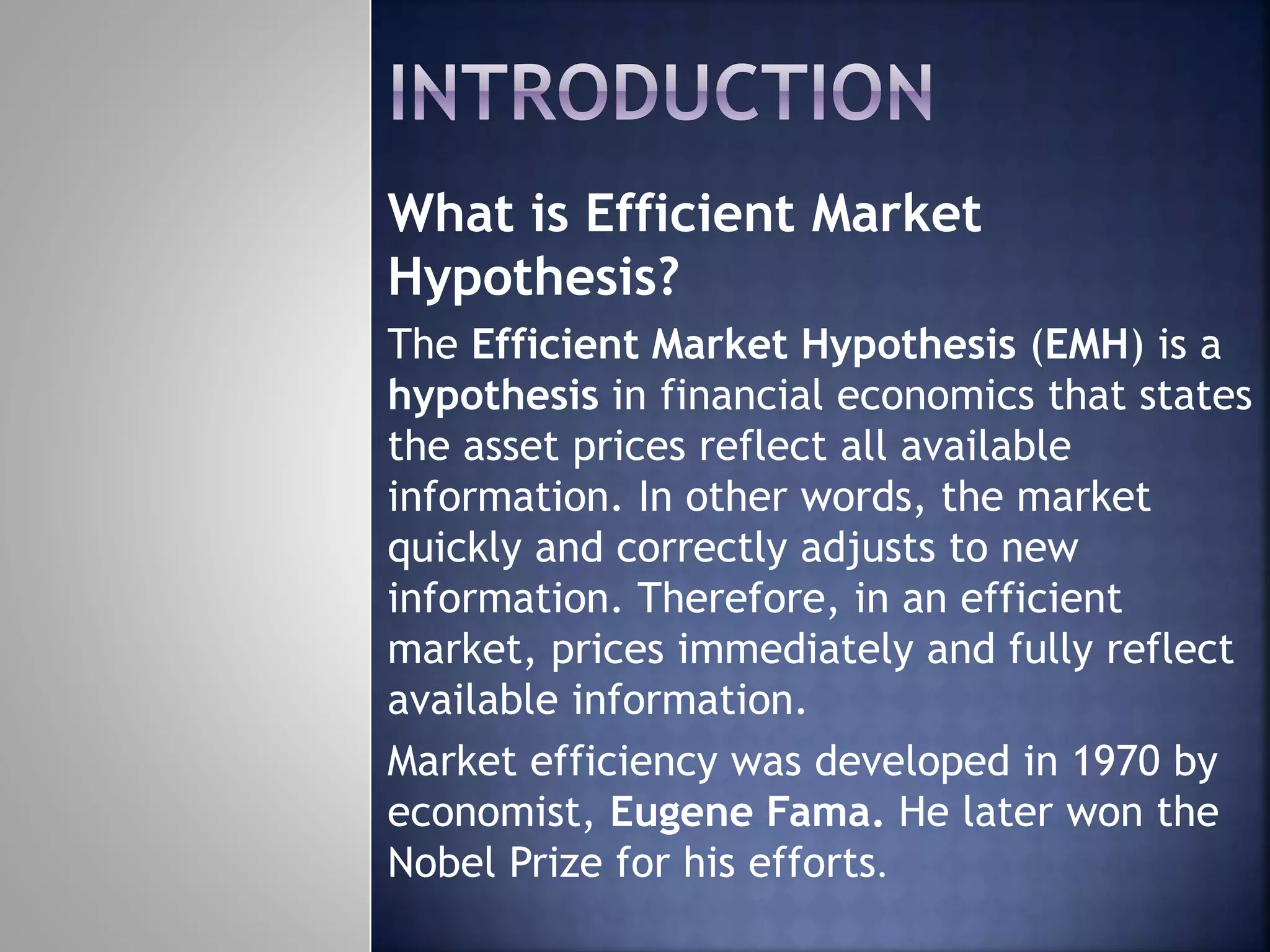 INTRODUCTION

What is Efficient Market Hypothesis?

The Efficient Market Hypothesis (EMH) is a hypothesis in financial economics that states the asset prices reflect all available information. In other words, the market quickly and correctly adjusts to new information. Therefore, in an efficient market, prices immediately and fully reflect available information.

Market efficiency was developed in 1970 by economist, Eugene Fama. He later won the Nobel Prize for his efforts.